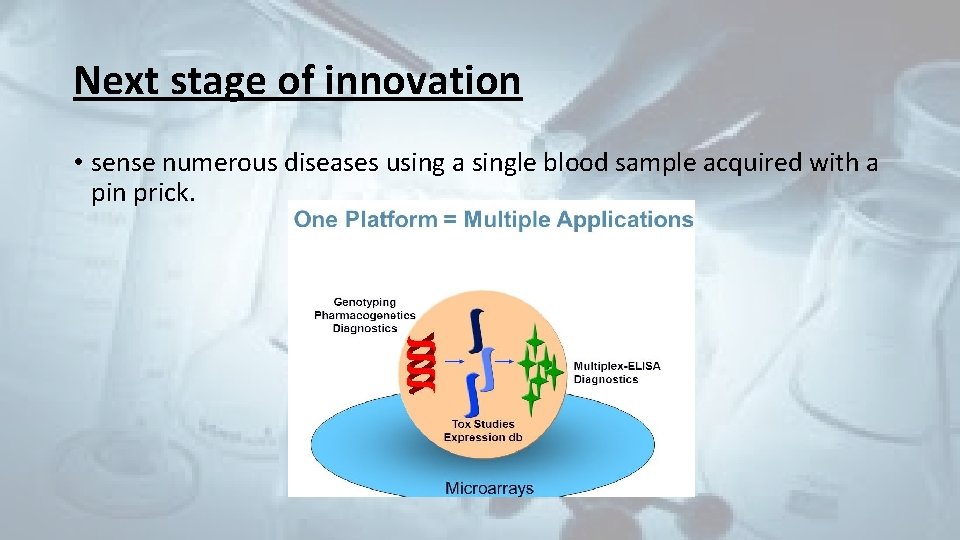 Next stage of innovation

• sense numerous diseases using a single blood sample acquired with a pin prick.

One Platform = Multiple Applications

Genotyping
Pharmacogenetics
Diagnostics

Multiplex-ELISA
Diagnostics

Tox Studies
Expression db

Microarrays